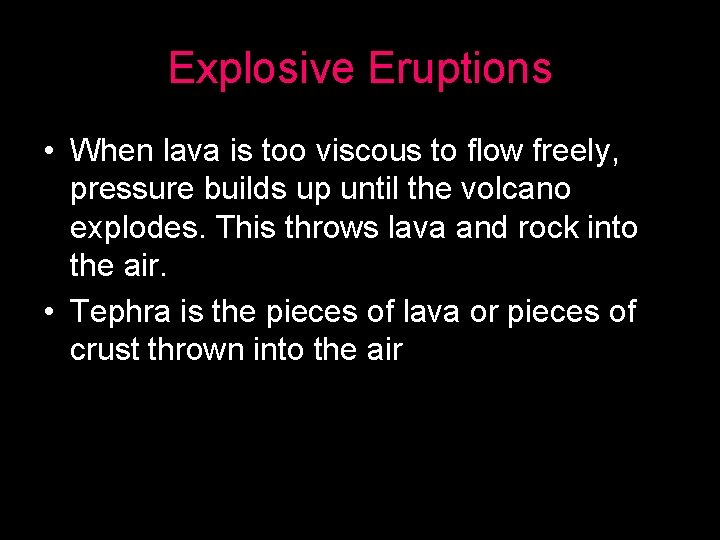 Explosive Eruptions

• When lava is too viscous to flow freely, pressure builds up until the volcano explodes. This throws lava and rock into the air.
• Tephra is the pieces of lava or pieces of crust thrown into the air